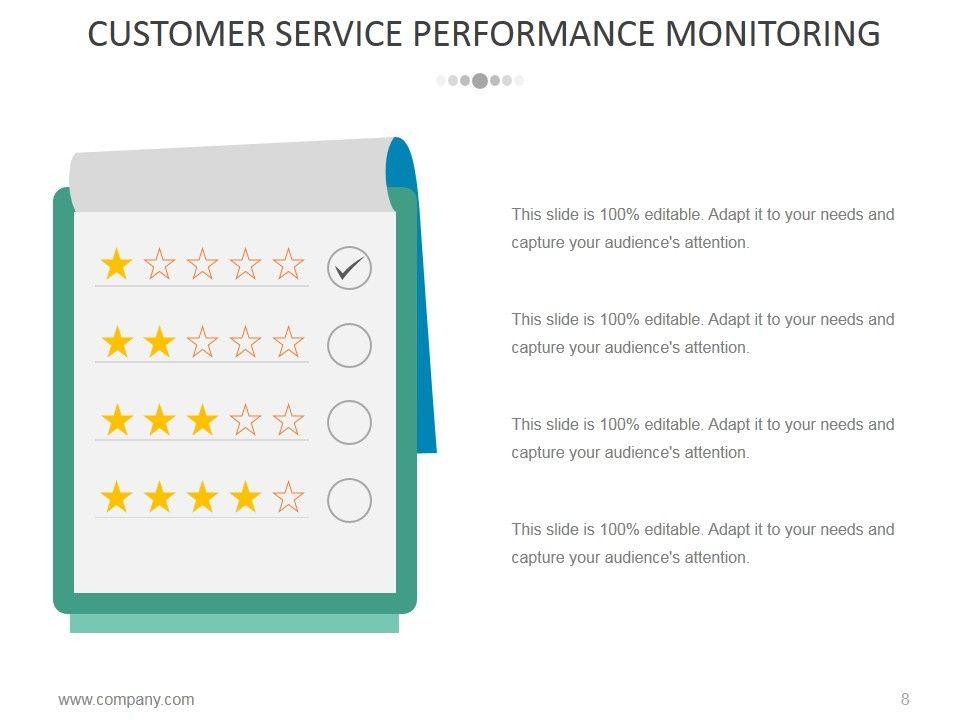 CUSTOMER SERVICE PERFORMANCE MONITORING

This slide is 100% editable. Adapt it to your needs and capture your audience's attention.

This slide is 100% editable. Adapt it to your needs and capture your audience's attention.

This slide is 100% editable. Adapt it to your needs and capture your audience's attention.

This slide is 100% editable. Adapt it to your needs and capture your audience's attention.

www.company.com

8